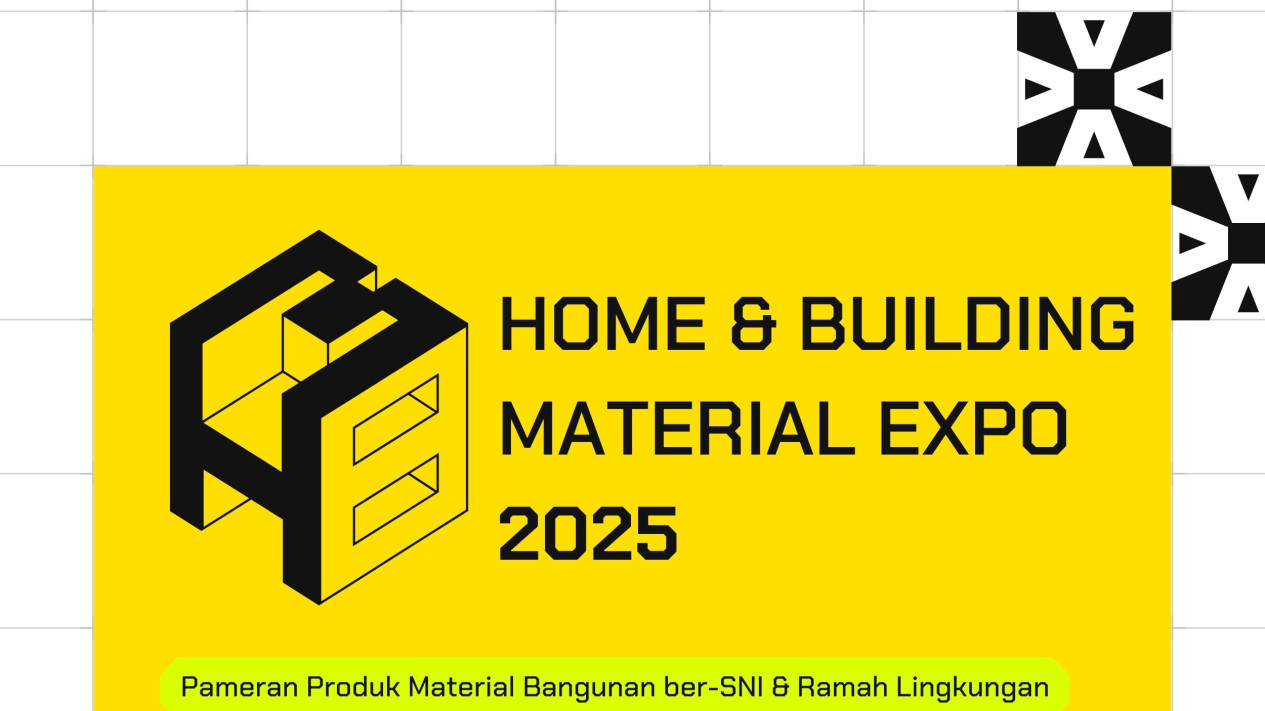 HOME & BUILDING MATERIAL EXPO 2025

Pameran Produk Material Bangunan ber-SNI & Ramah Lingkungan